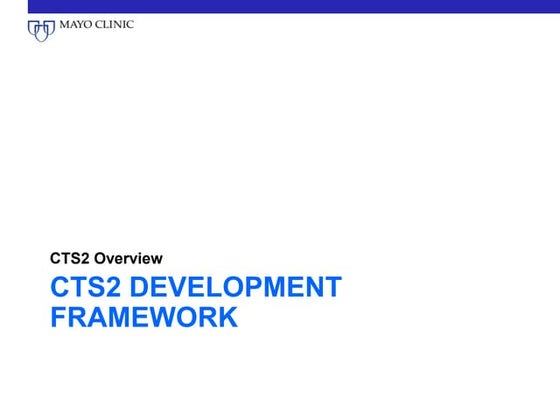 MAYO CLINIC

CTS2 Overview

CTS2 DEVELOPMENT FRAMEWORK